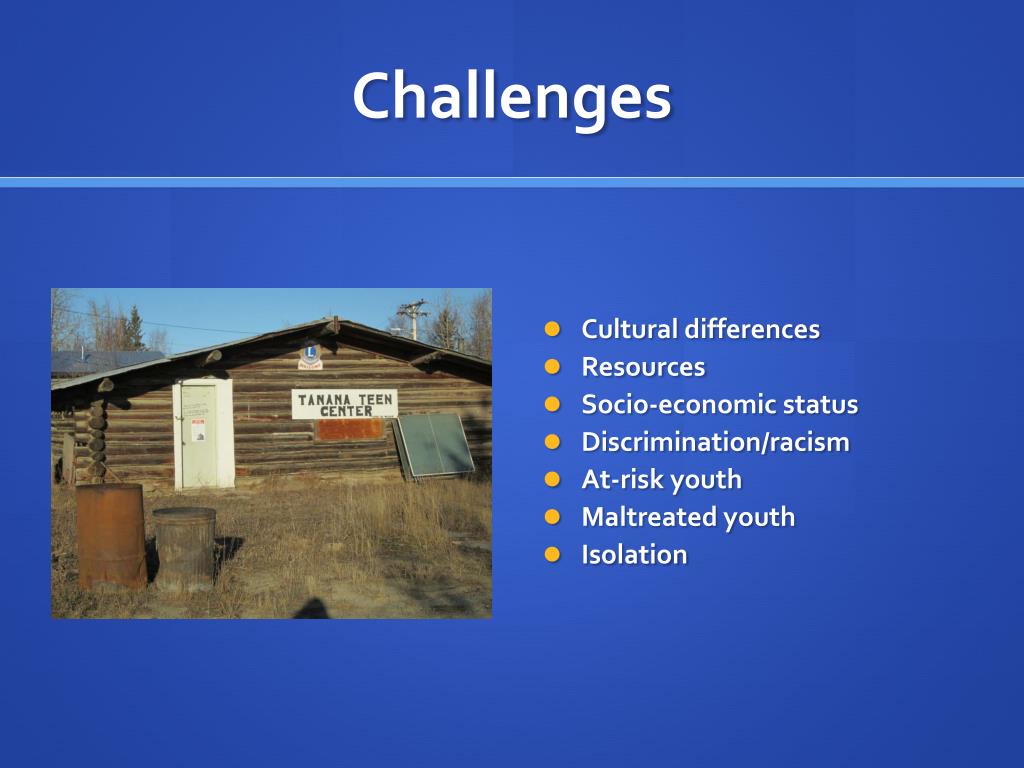 Challenges

TANANA TEEN CENTER

- Cultural differences
- Resources
- Socio-economic status
- Discrimination/racism
- At-risk youth
- Maltreated youth
- Isolation